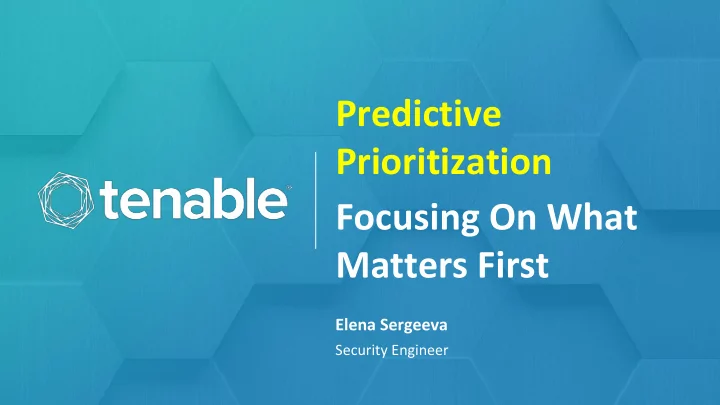 tenable

Predictive Prioritization

Focusing On What Matters First

Elena Sergeeva

Security Engineer